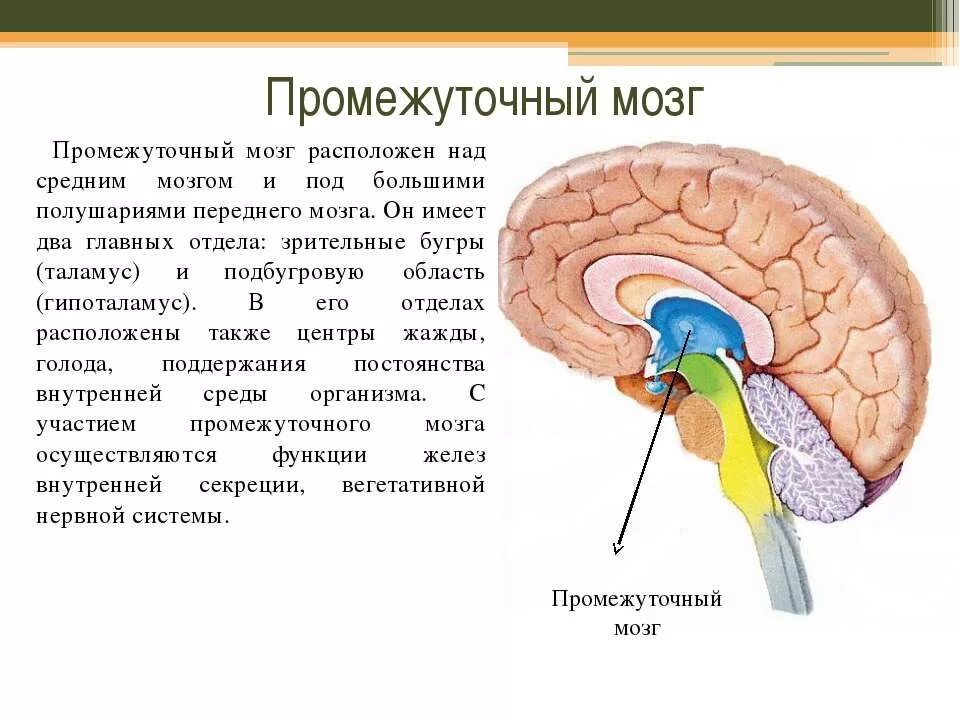 Промежуточный мозг

Промежуточный мозг расположен над средним мозгом и под большими полушариями переднего мозга. Он имеет два главных отдела: зрительные бугры (таламус) и подбугровую область (гипоталамус). В его отделах расположены также центры жажды, голода, поддержания постоянства внутренней среды организма. С участием промежуточного мозга осуществляются функции желез внутренней секреции, вегетативной нервной системы.

Промежуточный мозг